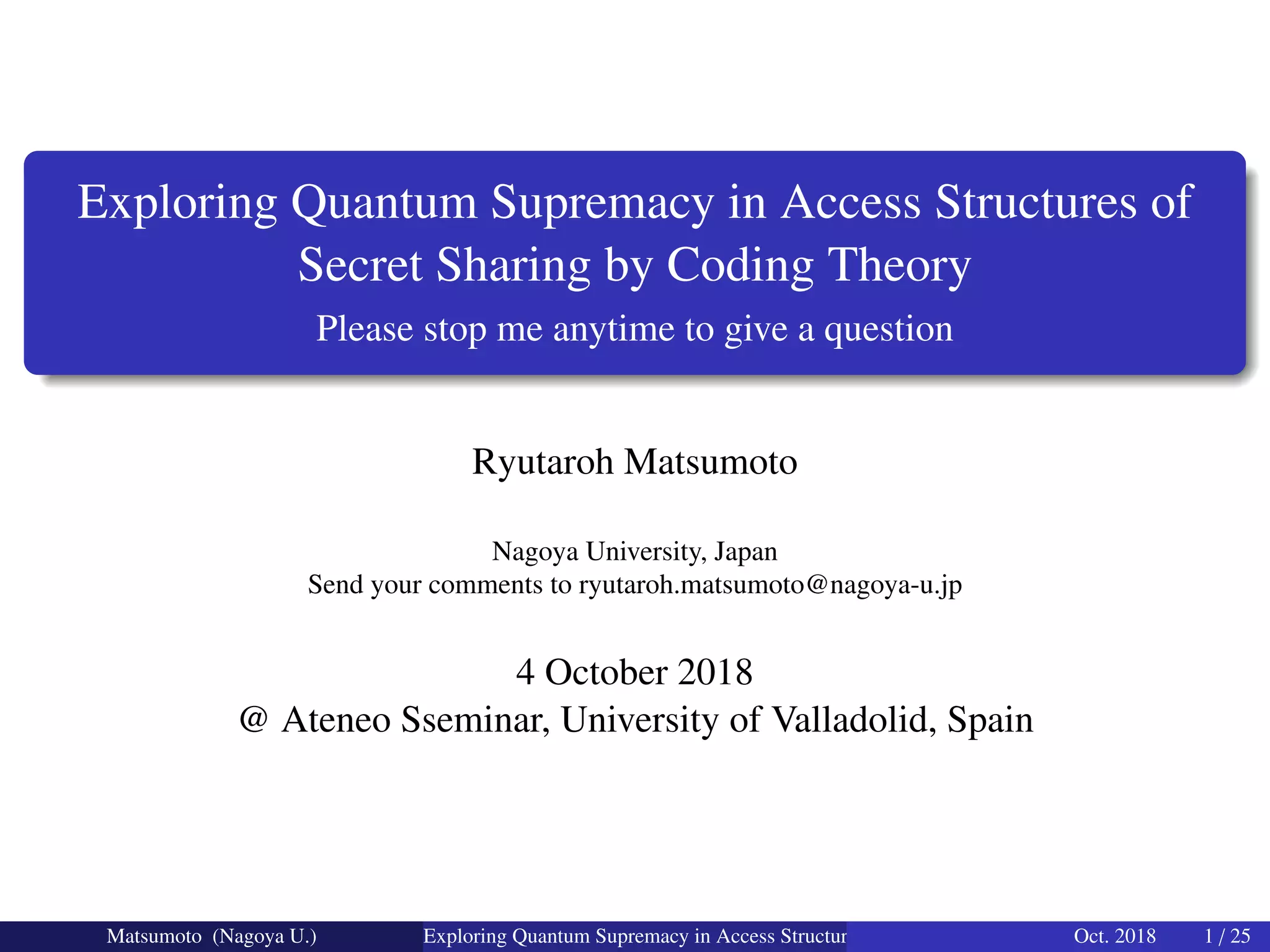 Exploring Quantum Supremacy in Access Structures of Secret Sharing by Coding Theory

Please stop me anytime to give a question

Ryutaroh Matsumoto

Nagoya University, Japan
Send your comments to ryutaroh.matsumoto@nagoya-u.jp

4 October 2018
@ Ateneo Sseminar, University of Valladolid, Spain

Matsumoto (Nagoya U.) Exploring Quantum Supremacy in Access Structur Oct. 2018 1 / 25